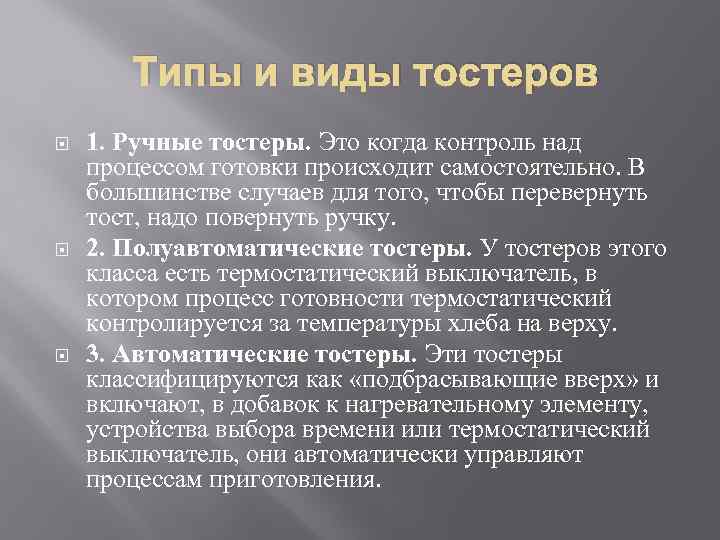 Типы и виды тостеров

1. Ручные тостеры. Это когда контроль над процессом готовки происходит самостоятельно. В большинстве случаев для того, чтобы перевернуть тост, надо повернуть ручку.

2. Полуавтоматические тостеры. У тостеров этого класса есть термостатический выключатель, в котором процесс готовности термостатический контролируется за температуры хлеба на верху.

3. Автоматические тостеры. Эти тостеры классифицируются как «подбрасывающие вверх» и включают, в добавок к нагревательному элементу, устройства выбора времени или термостатический выключатель, они автоматически управляют процессам приготовления.